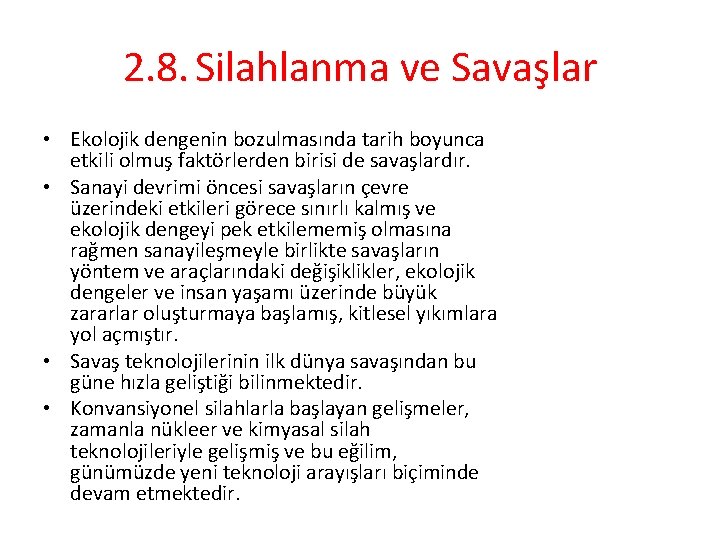 2.8. Silahlanma ve Savaşlar

• Ekolojik dengenin bozulmasında tarih boyunca etkili olmuş faktörlerden birisi de savaşlardır.
• Sanayi devrimi öncesi savaşların çevre üzerindeki etkileri görece sınırlı kalmış ve ekolojik dengeyi pek etkilememiş olmasına rağmen sanayileşmeyle birlikte savaşların yöntem ve araçlarındaki değişiklikler, ekolojik dengeler ve insan yaşamı üzerinde büyük zararlar oluşturmaya başlamış, kitlesel yıkımlara yol açmıştır.
• Savaş teknolojilerinin ilk dünya savaşından bu güne hızla geliştiği bilinmektedir.
• Konvansiyonel silahlarla başlayan gelişmeler, zamanla nükleer ve kimyasal silah teknolojileriyle gelişmiş ve bu eğilim, günümüzde yeni teknoloji arayışları biçiminde devam etmektedir.